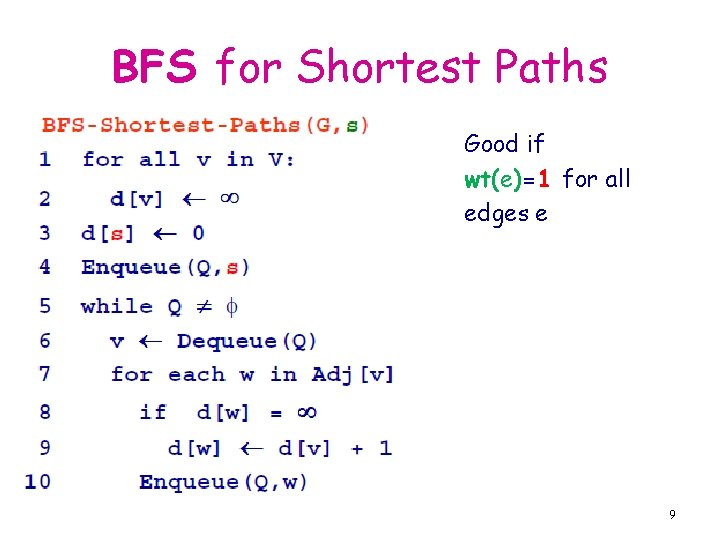 BFS for Shortest Paths

BFS-Shortest-Paths(G,s)
1 for all v in V:
2 d[v] $\leftarrow \infty$
3 d[s] $\leftarrow$ 0
4 Enqueue(Q,s)
5 while Q $\neq \phi$
6 v $\leftarrow$ Dequeue(Q)
7 for each w in Adj[v]
8 if d[w] = $\infty$
9 d[w] $\leftarrow$ d[v] + 1
10 Enqueue(Q,w)

Good if wt(e)=1 for all edges e

9